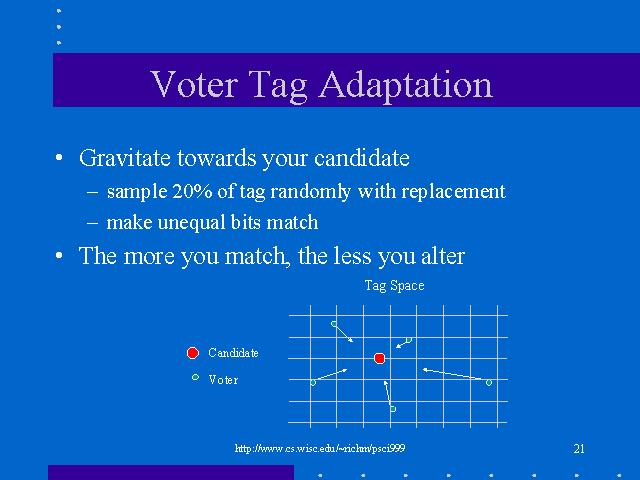 Voter Tag Adaptation

• Gravitate towards your candidate
– sample 20% of tag randomly with replacement
– make unequal bits match
• The more you match, the less you alter

Tag Space

Candidate
Voter

http://www.cs.wisc.edu/~richm/psci999

21